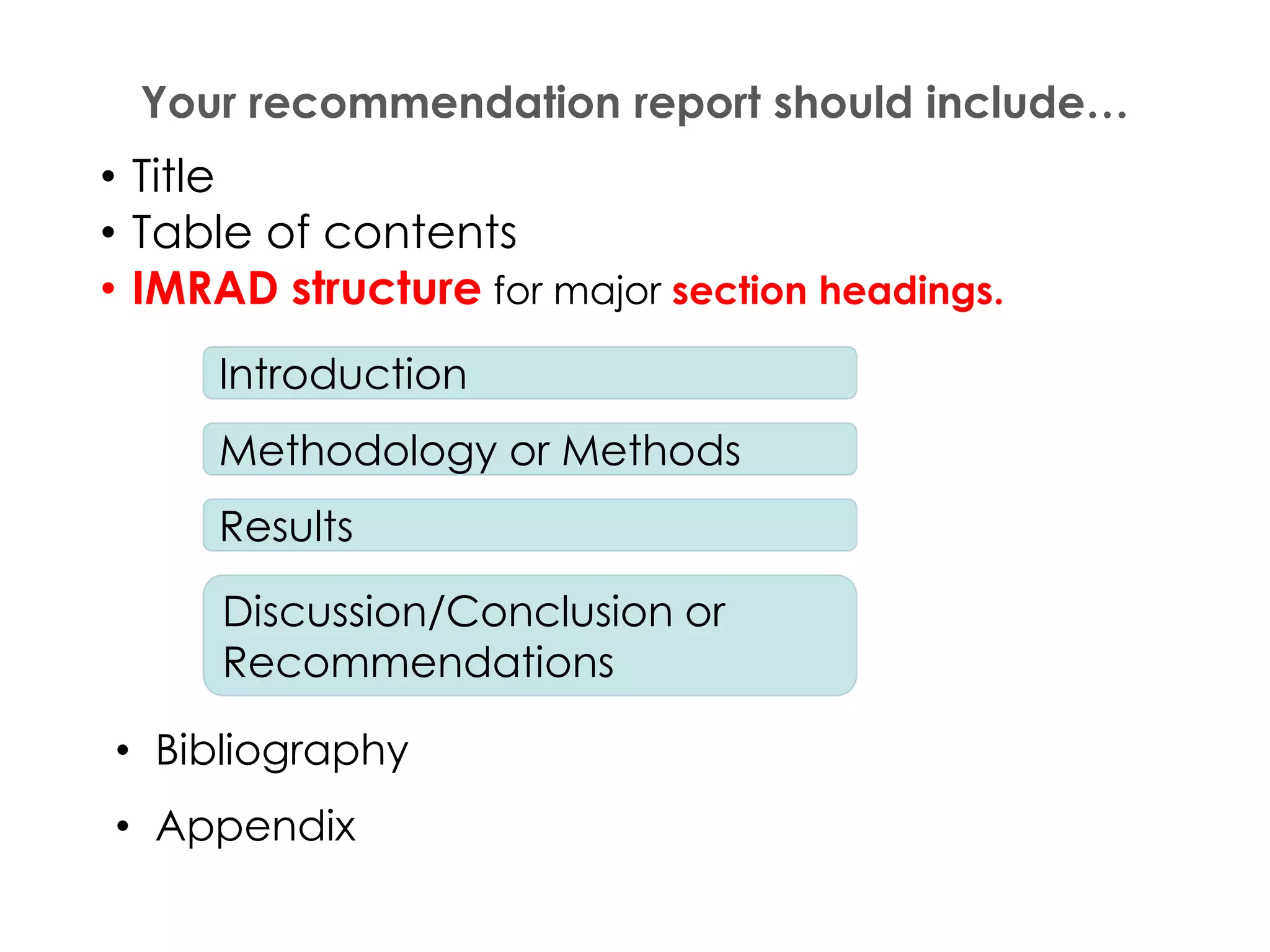 Your recommendation report should include…

• Title
• Table of contents
• IMRAD structure for major section headings.

Introduction

Methodology or Methods

Results

Discussion/Conclusion or Recommendations

• Bibliography
• Appendix